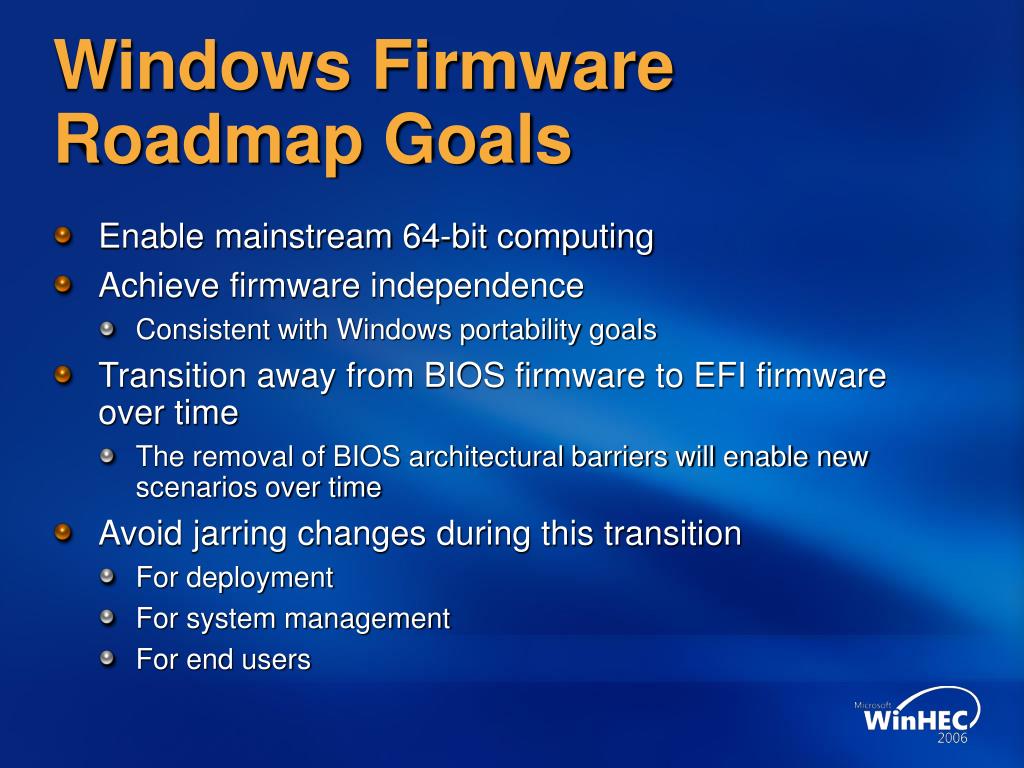 Windows Firmware Roadmap Goals

Enable mainstream 64-bit computing

Achieve firmware independence

Consistent with Windows portability goals

Transition away from BIOS firmware to EFI firmware over time

The removal of BIOS architectural barriers will enable new scenarios over time

Avoid jarring changes during this transition

For deployment

For system management

For end users

Microsoft WinHEC 2006